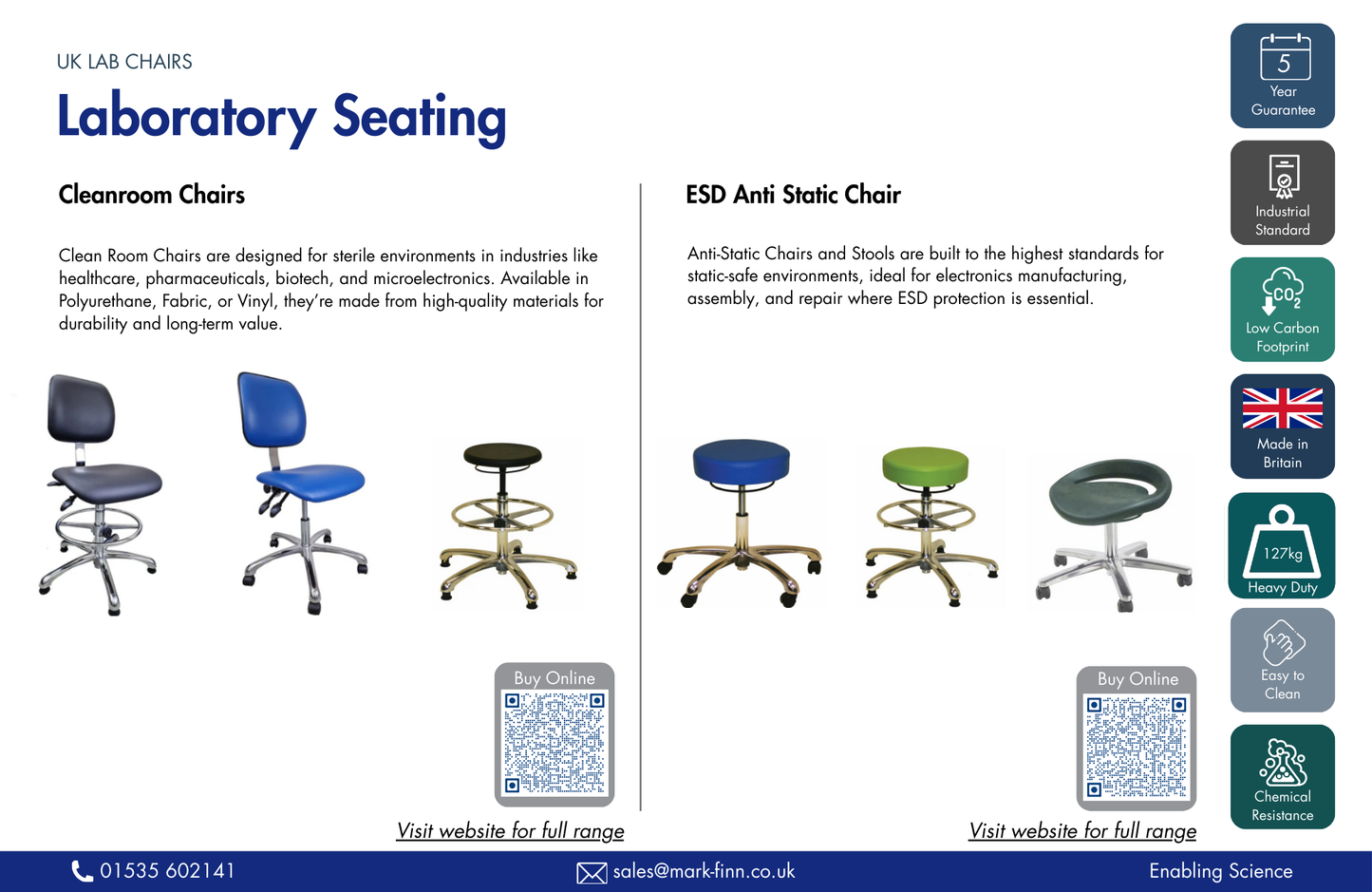 UK LAB CHAIRS

Laboratory Seating

Cleanroom Chairs

Clean Room Chairs are designed for sterile environments in industries like healthcare, pharmaceuticals, biotech, and microelectronics. Available in Polyurethane, Fabric, or Vinyl, they're made from high-quality materials for durability and long-term value.

Buy Online

Visit website for full range

ESD Anti Static Chair

Anti-Static Chairs and Stools are built to the highest standards for static-safe environments, ideal for electronics manufacturing, assembly, and repair where ESD protection is essential.

Buy Online

Visit website for full range

5 Year Guarantee

Industrial Standard

$CO_2$ Low Carbon Footprint

Made in Britain

127kg Heavy Duty

Easy to Clean

Chemical Resistance

01535 602141

sales@mark-finn.co.uk

Enabling Science